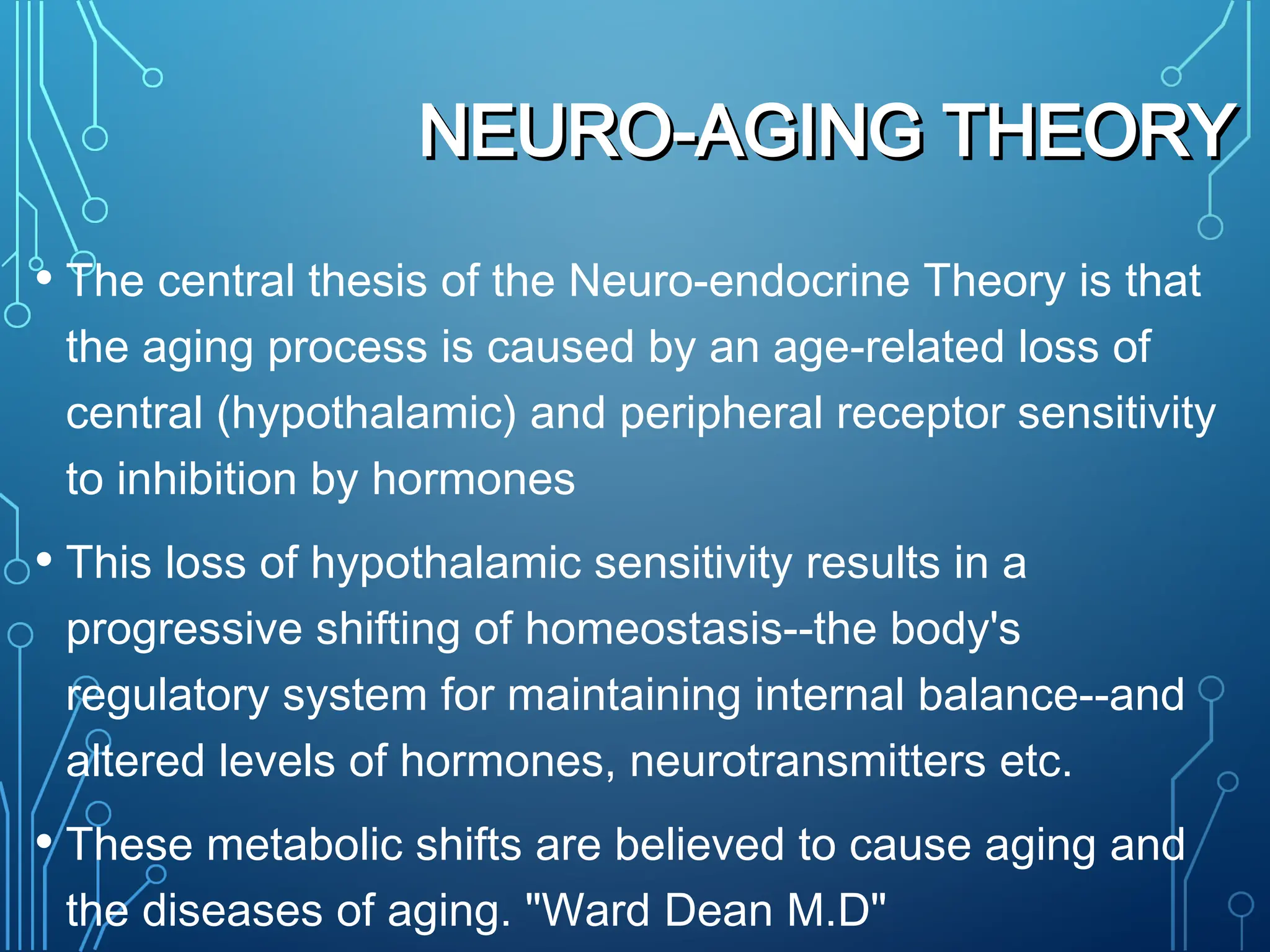 NEURO-AGING THEORY

• The central thesis of the Neuro-endocrine Theory is that the aging process is caused by an age-related loss of central (hypothalamic) and peripheral receptor sensitivity to inhibition by hormones

• This loss of hypothalamic sensitivity results in a progressive shifting of homeostasis--the body's regulatory system for maintaining internal balance--and altered levels of hormones, neurotransmitters etc.

• These metabolic shifts are believed to cause aging and the diseases of aging. "Ward Dean M.D"